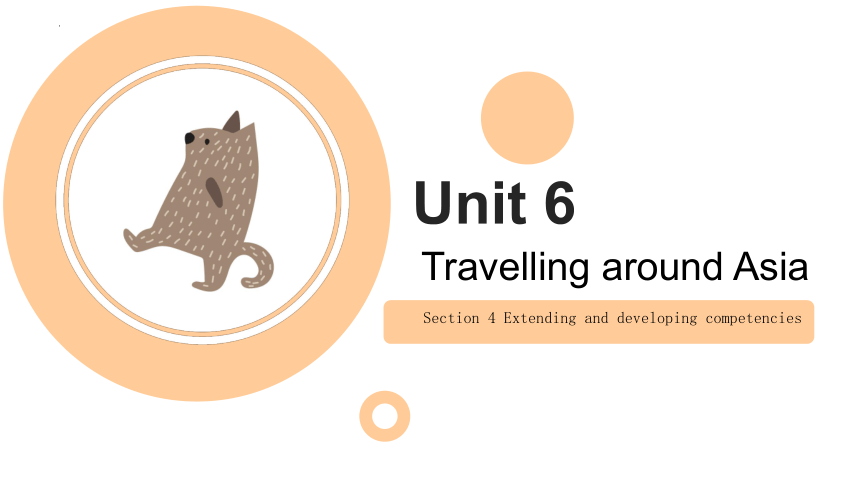 Unit 6

Travelling around Asia

Section 4 Extending and developing competencies